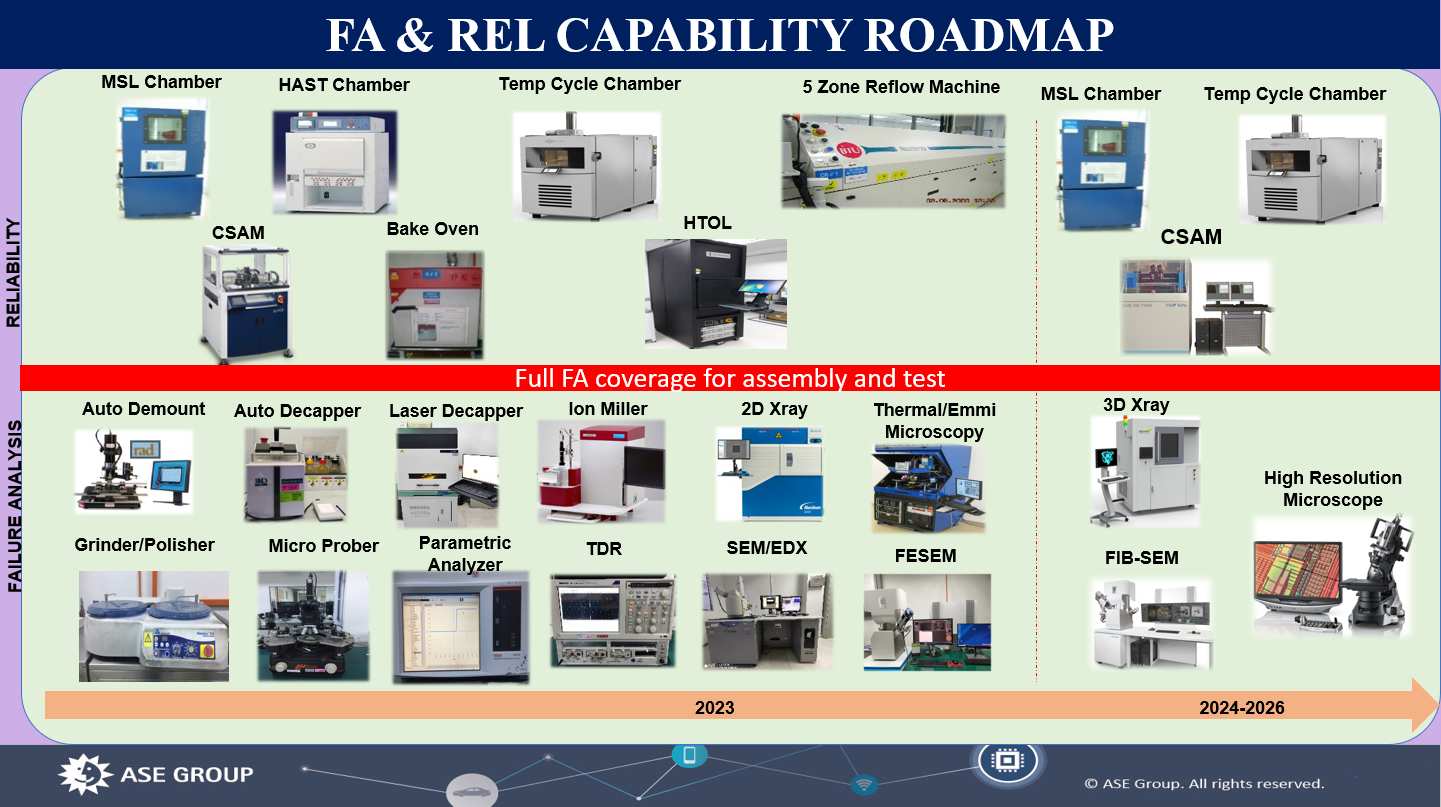 FA & REL CAPABILITY ROADMAP

RELIABILITY

MSL Chamber

HAST Chamber

Temp Cycle Chamber

5 Zone Reflow Machine

MSL Chamber

Temp Cycle Chamber

CSAM

Bake Oven

HTOL

CSAM

Full FA coverage for assembly and test

FAILURE ANALYSIS

Auto Demount

Auto Decapper

Laser Decapper

Ion Miller

2D Xray

Thermal/Emmi Microscopy

3D Xray

High Resolution Microscope

Grinder/Polisher

Micro Prober

Parametric Analyzer

TDR

SEM/EDX

FESEM

FIB-SEM

2023

2024-2026

ASE GROUP

© ASE Group. All rights reserved.